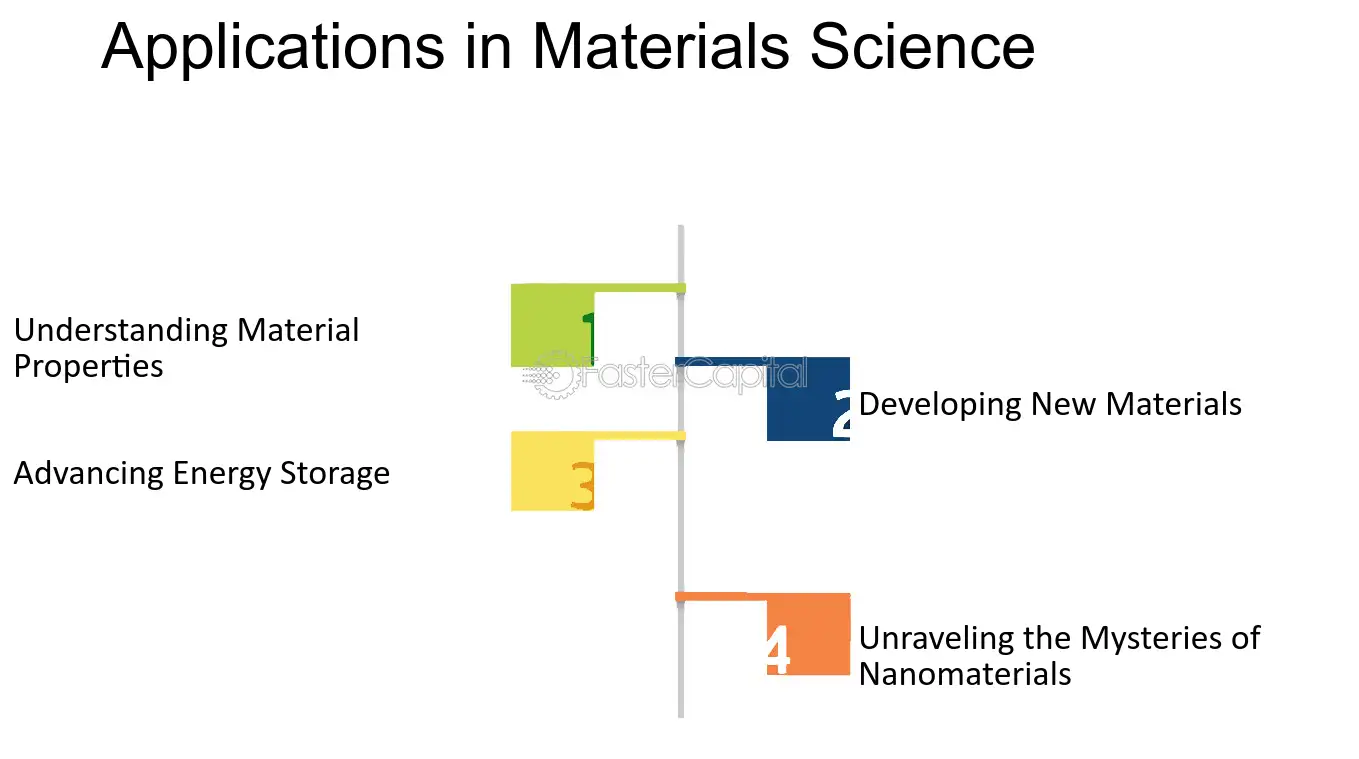 Applications in Materials Science

Understanding Material Properties

1

2

Developing New Materials

Advancing Energy Storage

3

4

Unraveling the Mysteries of Nanomaterials

FasterCapital